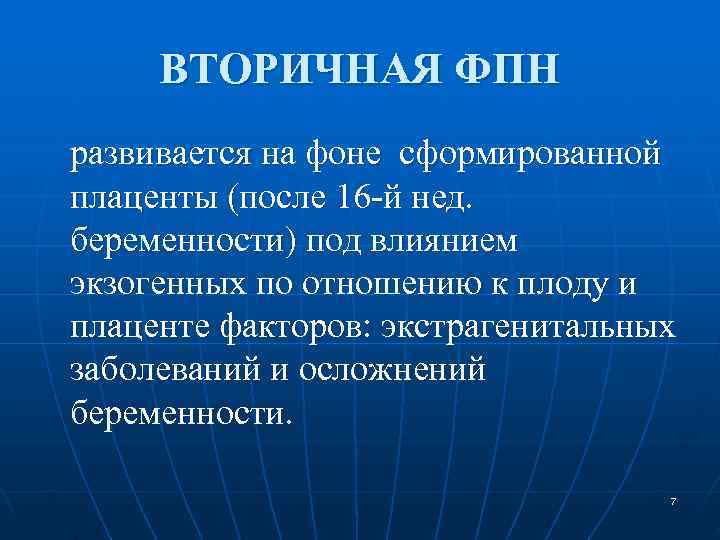 ВТОРИЧНАЯ ФПН

развивается на фоне сформированной плаценты (после 16-й нед. беременности) под влиянием экзогенных по отношению к плоду и плаценте факторов: экстрагенитальных заболеваний и осложнений беременности.

7